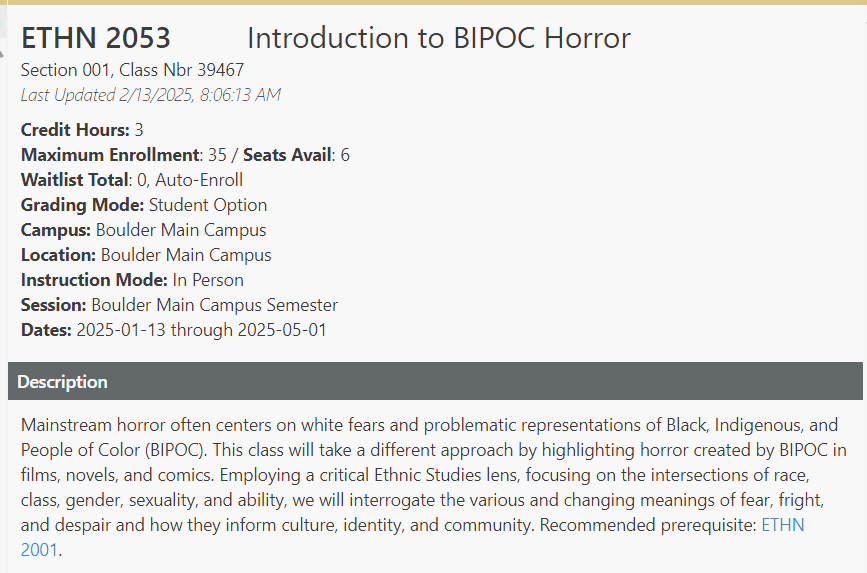 ETHN 2053 Introduction to BIPOC Horror
Section 001, Class Nbr 39467
Last Updated 2/13/2025, 8:06:13 AM

Credit Hours: 3
Maximum Enrollment: 35 / Seats Avail: 6
Waitlist Total: 0, Auto-Enroll
Grading Mode: Student Option
Campus: Boulder Main Campus
Location: Boulder Main Campus
Instruction Mode: In Person
Session: Boulder Main Campus Semester
Dates: 2025-01-13 through 2025-05-01

Description

Mainstream horror often centers on white fears and problematic representations of Black, Indigenous, and People of Color (BIPOC). This class will take a different approach by highlighting horror created by BIPOC in films, novels, and comics. Employing a critical Ethnic Studies lens, focusing on the intersections of race, class, gender, sexuality, and ability, we will interrogate the various and changing meanings of fear, fright, and despair and how they inform culture, identity, and community. Recommended prerequisite: ETHN 2001.